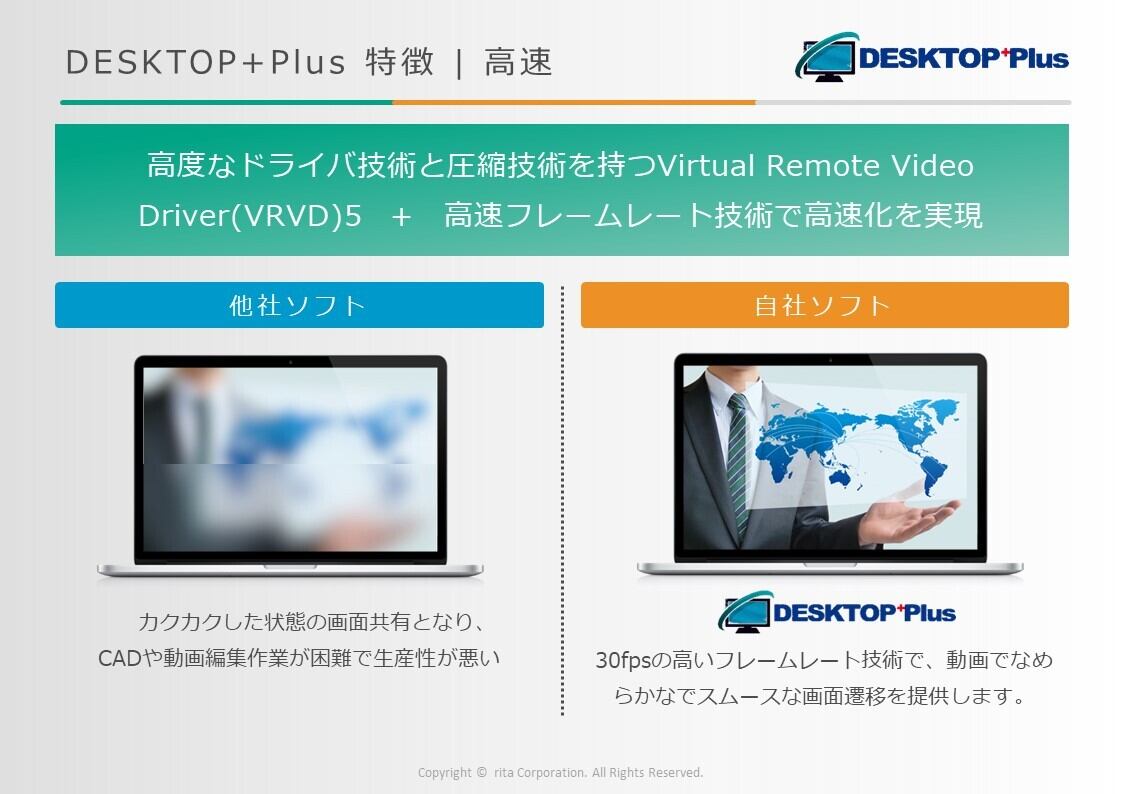 DESKTOP+Plus 特徴 | 高速

DESKTOP+Plus

高度なドライバ技術と圧縮技術を持つVirtual Remote Video Driver(VRVD)5 ＋ 高速フレームレート技術で高速化を実現

他社ソフト

カクカクした状態の画面共有となり、CADや動画編集作業が困難で生産性が悪い

自社ソフト

DESKTOP+Plus

30fpsの高いフレームレート技術で、動画でなめらかなでスムースな画面遷移を提供します。

Copyright © rita Corporation. All Rights Reserved.